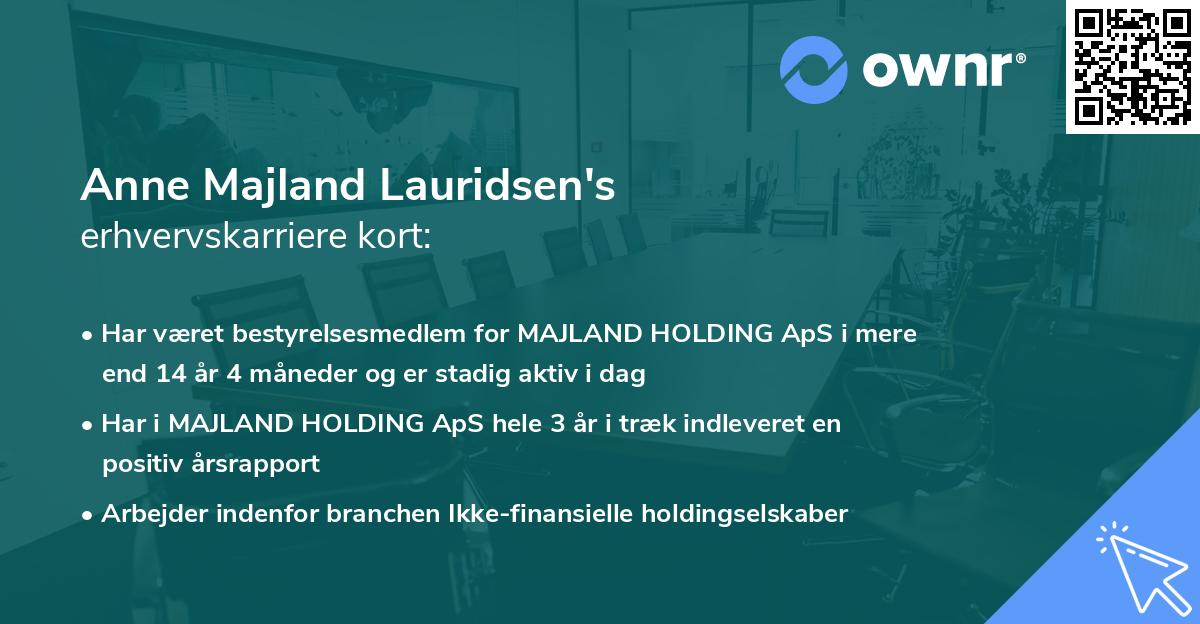 ownr®

Anne Majland Lauridsen's
erhvervskarriere kort:

• Har været bestyrelsesmedlem for MAJLAND HOLDING ApS i mere end 14 år 4 måneder og er stadig aktiv i dag

• Har i MAJLAND HOLDING ApS hele 3 år i træk indleveret en positiv årsrapport

• Arbejder indenfor branchen Ikke-finansielle holdingselskaber